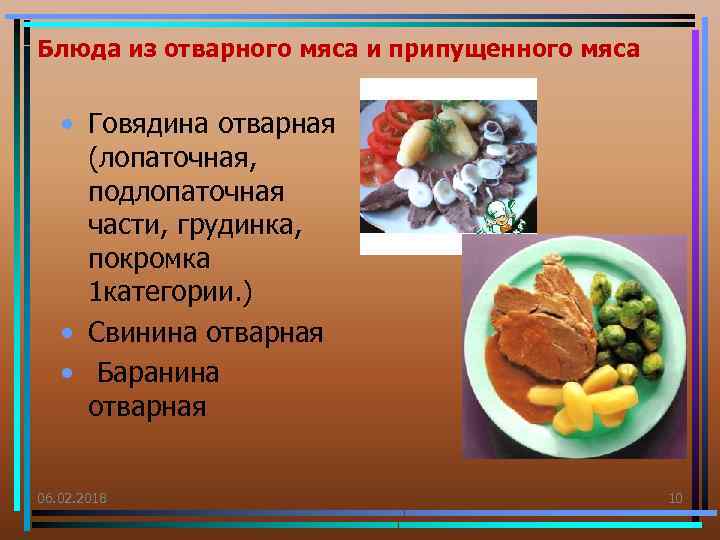 Блюда из отварного мяса и припущенного мяса

• Говядина отварная (лопаточная, подлопаточная части, грудинка, покромка 1категории.)
• Свинина отварная
• Баранина отварная

06.02.2018

10